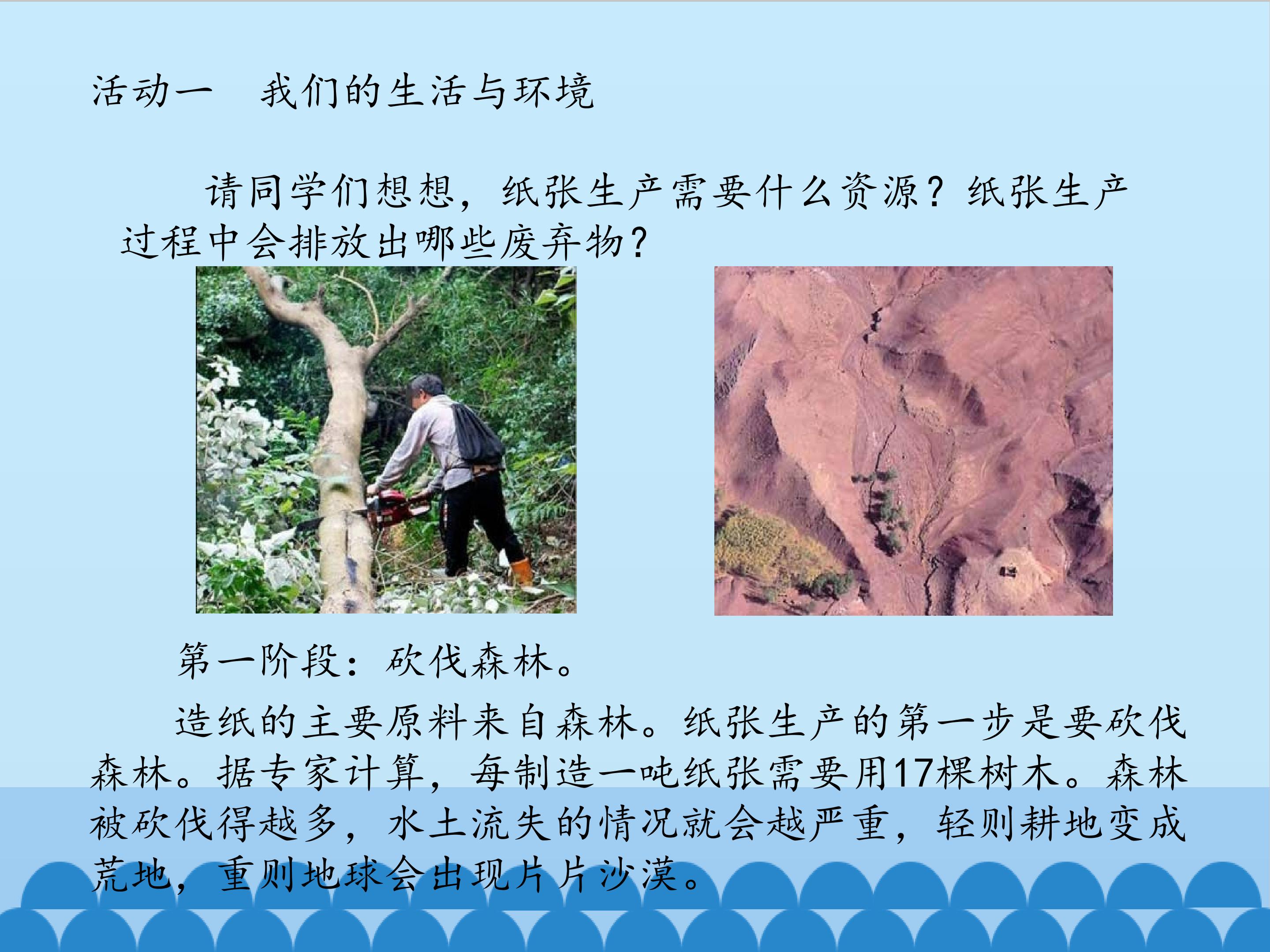 活动一 我们的生活与环境

请同学们想想，纸张生产需要什么资源？纸张生产过程中会排放出哪些废弃物？

第一阶段：砍伐森林。

造纸的主要原料来自森林。纸张生产的第一步是要砍伐森林。据专家计算，每制造一吨纸张需要用17棵树木。森林被砍伐得越多，水土流失的情况就会越严重，轻则耕地变成荒地，重则地球会出现片片沙漠。